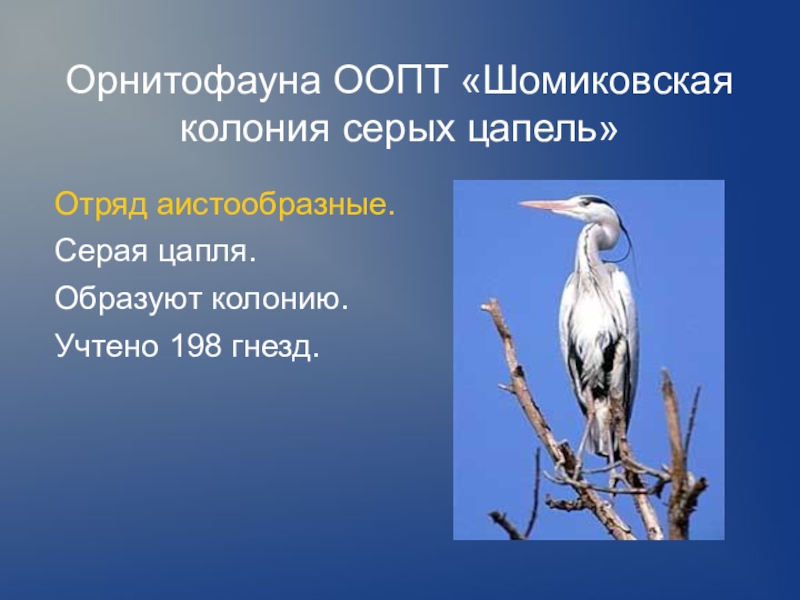 Орнитофауна ООПТ «Шомиковская колония серых цапель»

Отряд аистообразные.

Серая цапля.

Образуют колонию.

Учтено 198 гнезд.